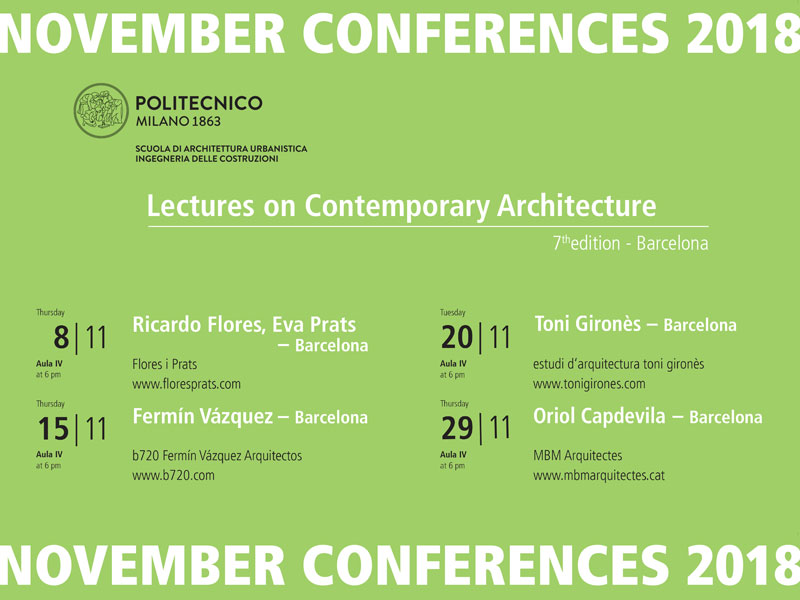 NOVEMBER CONFERENCES 2018

POLITECNICO
MILANO 1863

SCUOLA DI ARCHITETTURA URBANISTICA
INGEGNERIA DELLE COSTRUZIONI

Lectures on Contemporary Architecture

7$^{th}$edition - Barcelona

Thursday
8 | 11
Aula IV
at 6 pm

Ricardo Flores, Eva Prats – Barcelona
Flores i Prats
www.floresprats.com

Thursday
15 | 11
Aula IV
at 6 pm

Fermín Vázquez – Barcelona
b720 Fermín Vázquez Arquitectos
www.b720.com

Tuesday
20 | 11
Aula IV
at 6 pm

Toni Gironès – Barcelona
estudi d'arquitectura toni gironès
www.tonigirones.com

Thursday
29 | 11
Aula IV
at 6 pm

Oriol Capdevila – Barcelona
MBM Arquitectes
www.mbmarquitectes.cat

NOVEMBER CONFERENCES 2018